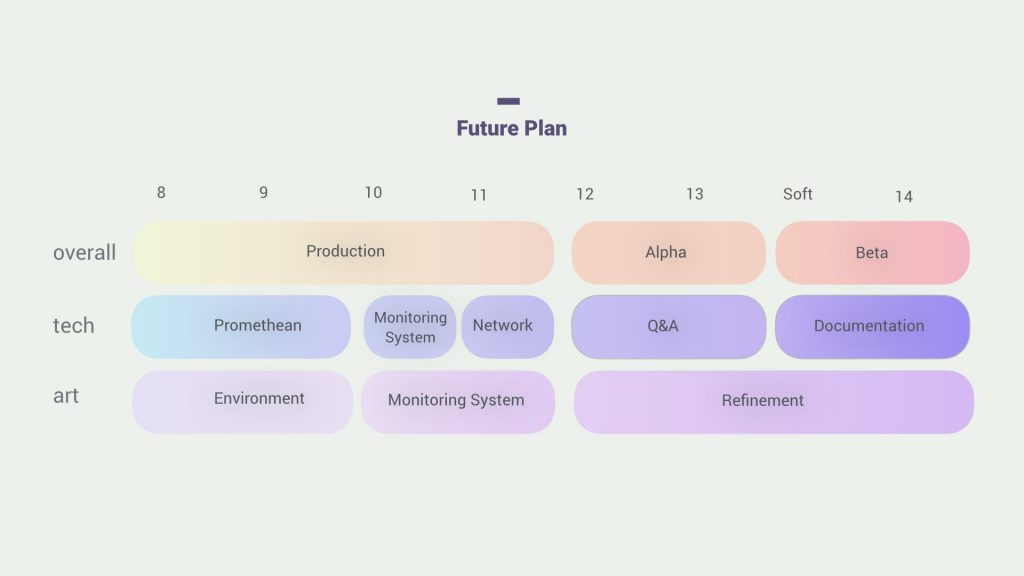 Future Plan

8 9 10 11 12 13 Soft 14

overall
Production
Alpha
Beta

tech
Promethean
Monitoring System
Network
Q&A
Documentation

art
Environment
Monitoring System
Refinement